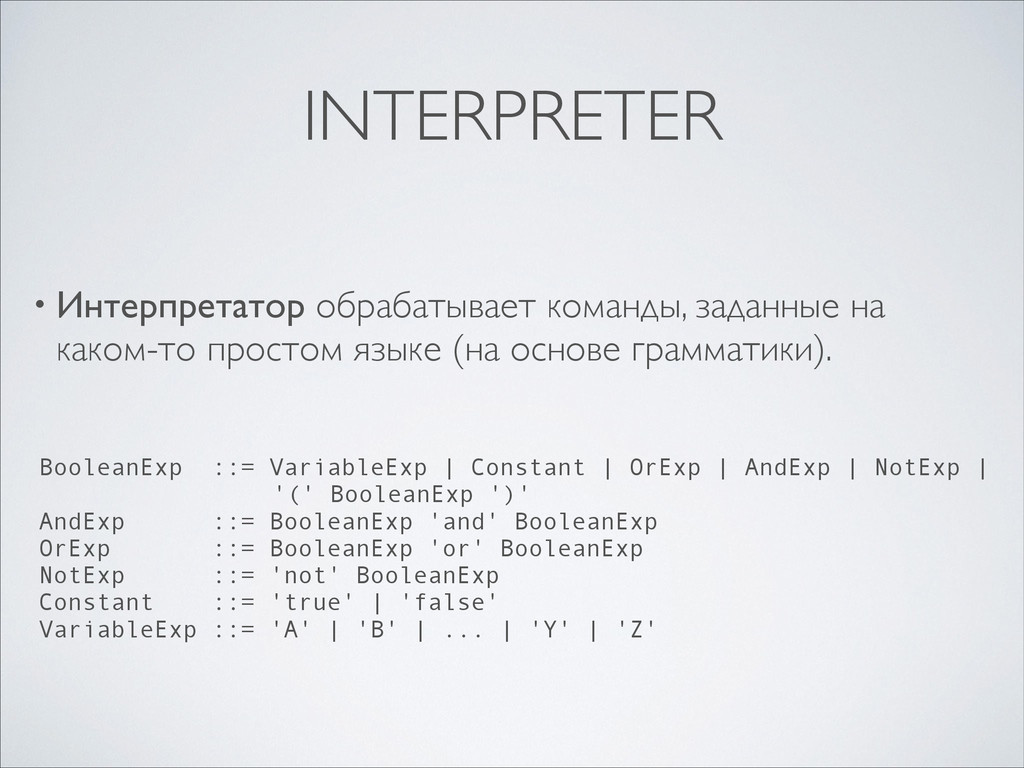 INTERPRETER

• Интерпретатор обрабатывает команды, заданные на каком-то простом языке (на основе грамматики).

BooleanExp  ::= VariableExp | Constant | OrExp | AndExp | NotExp |
                '(' BooleanExp ')'
AndExp      ::= BooleanExp 'and' BooleanExp
OrExp       ::= BooleanExp 'or' BooleanExp
NotExp      ::= 'not' BooleanExp
Constant    ::= 'true' | 'false'
VariableExp ::= 'A' | 'B' | ... | 'Y' | 'Z'